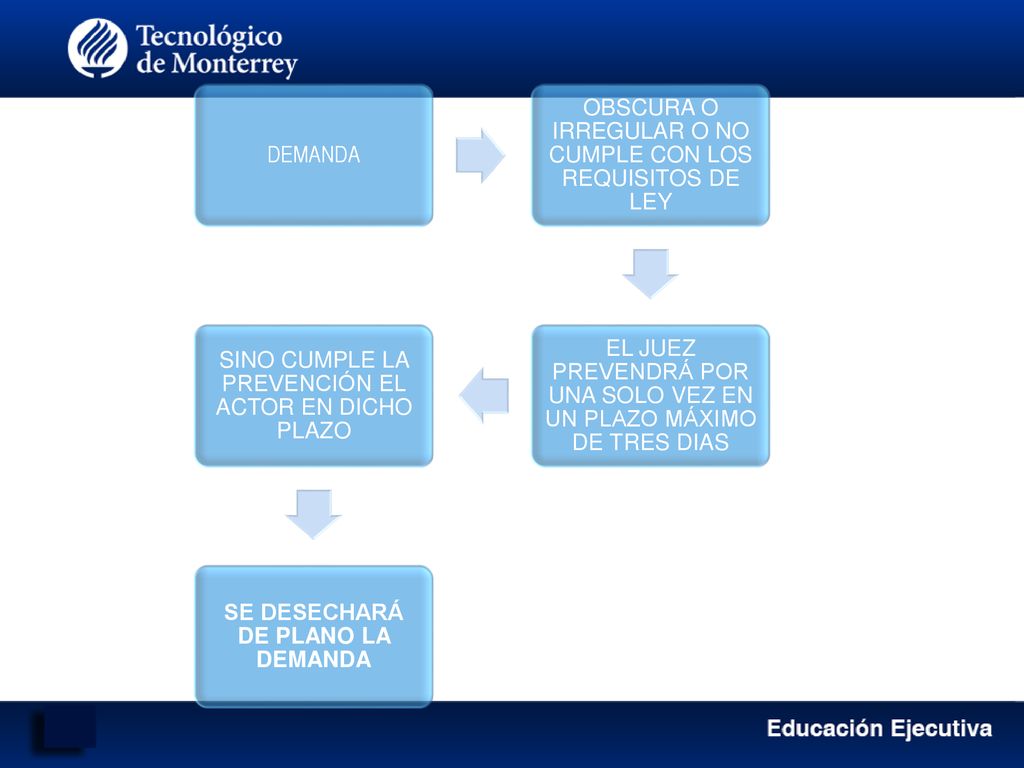 Tecnológico de Monterrey

DEMANDA

OBSCURA O IRREGULAR O NO CUMPLE CON LOS REQUISITOS DE LEY

EL JUEZ PREVENDRÁ POR UNA SOLO VEZ EN UN PLAZO MÁXIMO DE TRES DIAS

SINO CUMPLE LA PREVENCIÓN EL ACTOR EN DICHO PLAZO

SE DESECHARÁ DE PLANO LA DEMANDA

Educación Ejecutiva